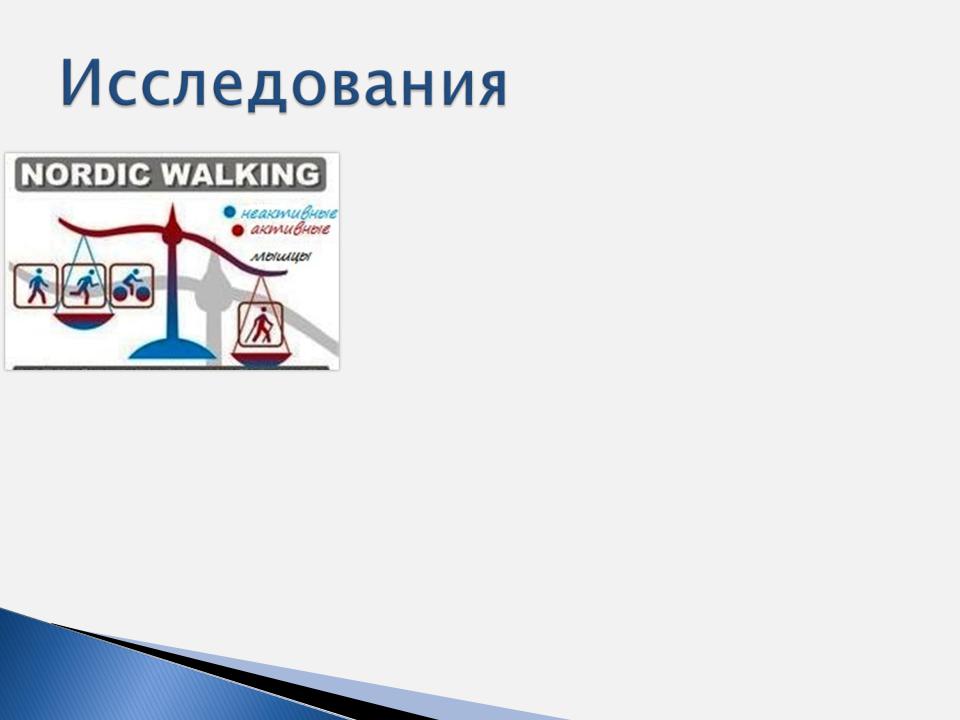 Исследования

NORDIC WALKING

неактивные
активные
мышцы